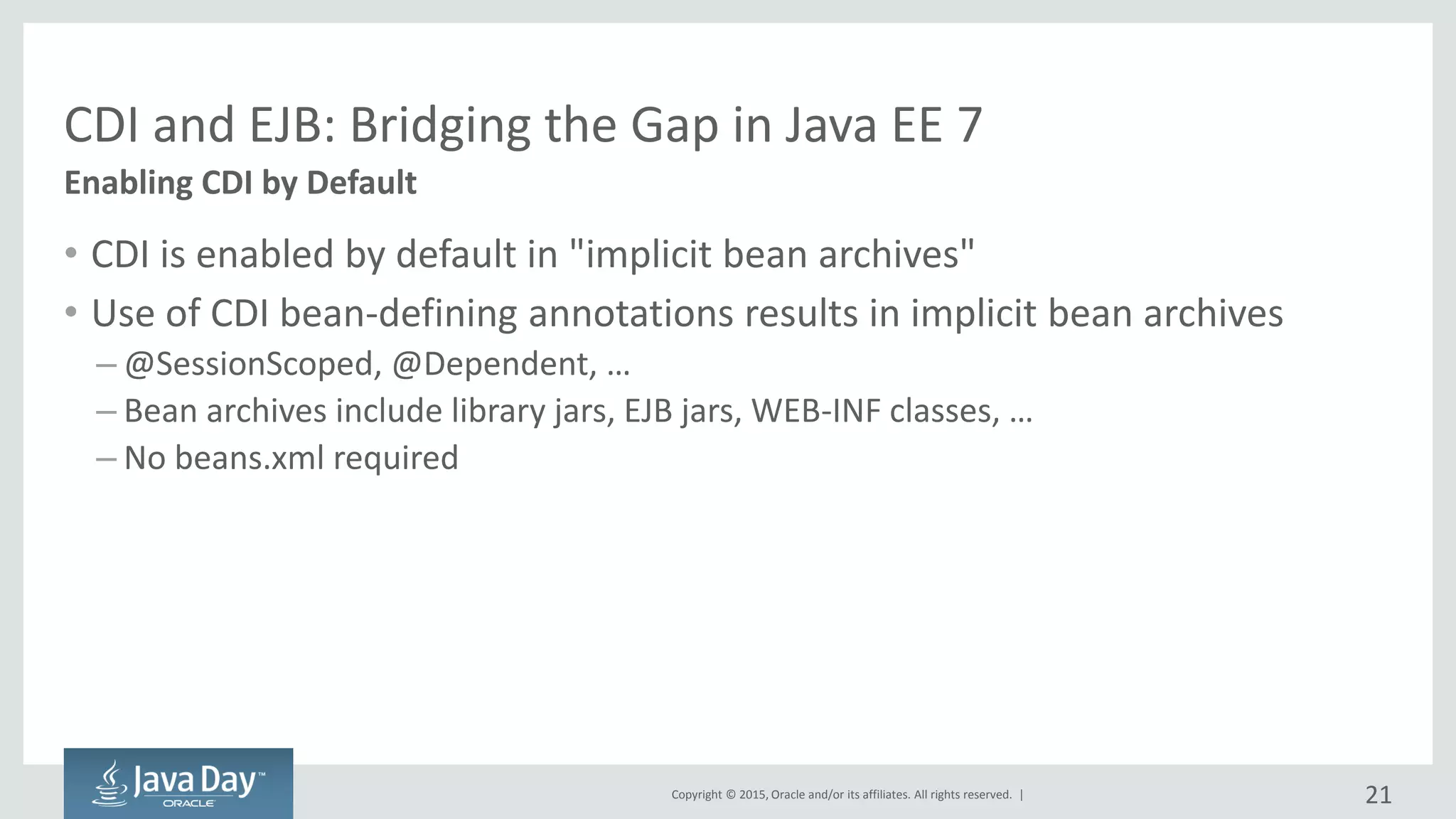 CDI and EJB: Bridging the Gap in Java EE 7
Enabling CDI by Default

• CDI is enabled by default in "implicit bean archives"
• Use of CDI bean-defining annotations results in implicit bean archives
– @SessionScoped, @Dependent, …
– Bean archives include library jars, EJB jars, WEB-INF classes, …
– No beans.xml required

Java Day™
ORACLE

Copyright © 2015, Oracle and/or its affiliates. All rights reserved. |

21